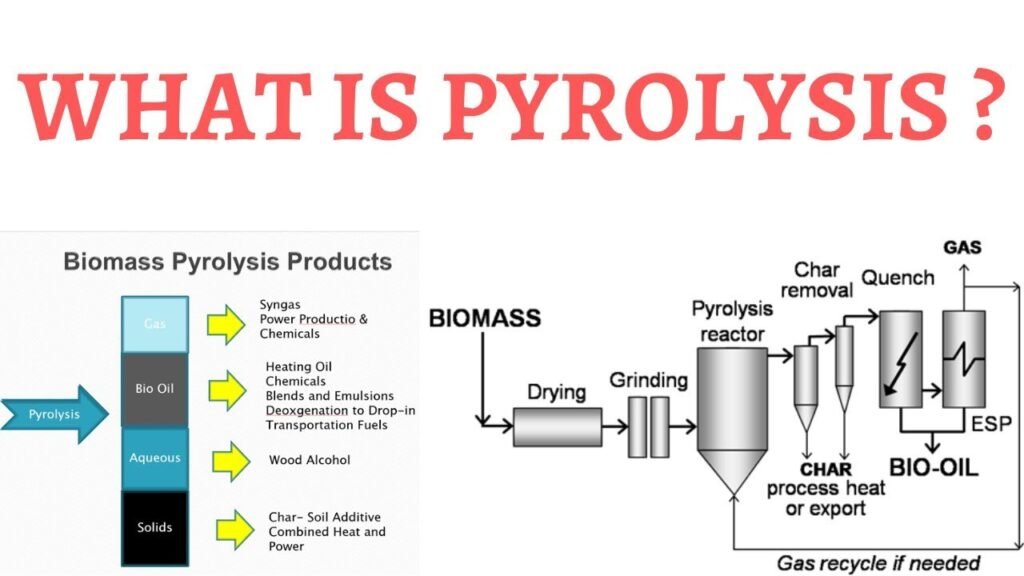 WHAT IS PYROLYSIS ?

Biomass Pyrolysis Products

Pyrolysis

Gas

Syngas
Power Productio &
Chemicals

Bio Oil

Heating Oil
Chemicals
Blends and Emulsions
Deoxgenation to Drop-in
Transportation Fuels

Aqueous

Wood Alcohol

Solids

Char- Soil Additive
Combined Heat and
Power

BIOMASS

Drying

Grinding

Pyrolysis reactor

Char removal

Quench

GAS

ESP

CHAR
process heat
or export

BIO-OIL

Gas recycle if needed